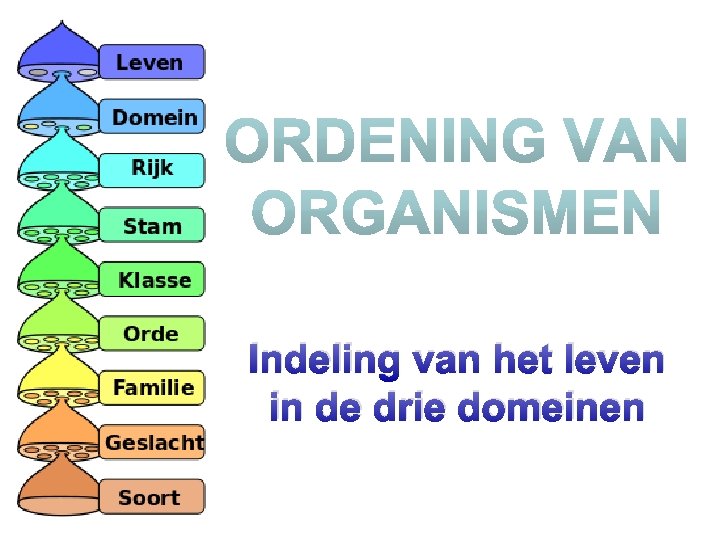 Leven
Domein
Rijk
Stam
Klasse
Orde
Familie
Geslacht
Soort

ORDENING VAN ORGANISMEN

Indeling van het leven in de drie domeinen